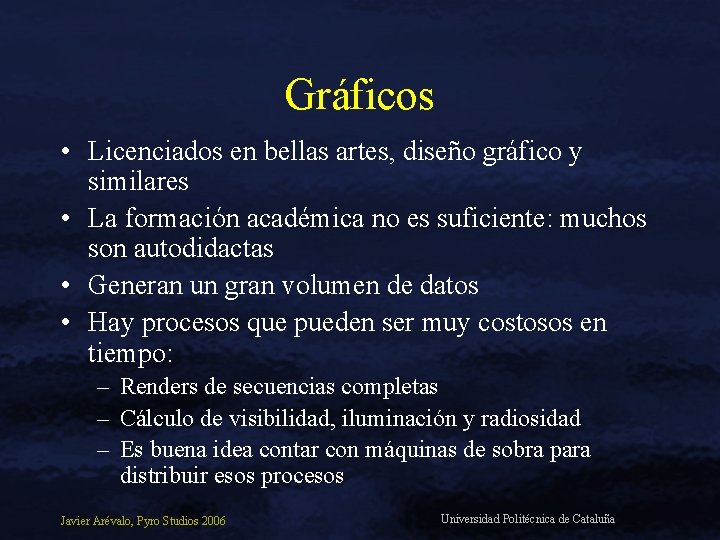 Gráficos

• Licenciados en bellas artes, diseño gráfico y similares
• La formación académica no es suficiente: muchos son autodidactas
• Generan un gran volumen de datos
• Hay procesos que pueden ser muy costosos en tiempo:
– Renders de secuencias completas
– Cálculo de visibilidad, iluminación y radiosidad
– Es buena idea contar con máquinas de sobra para distribuir esos procesos

Javier Arévalo, Pyro Studios 2006

Universidad Politécnica de Cataluña